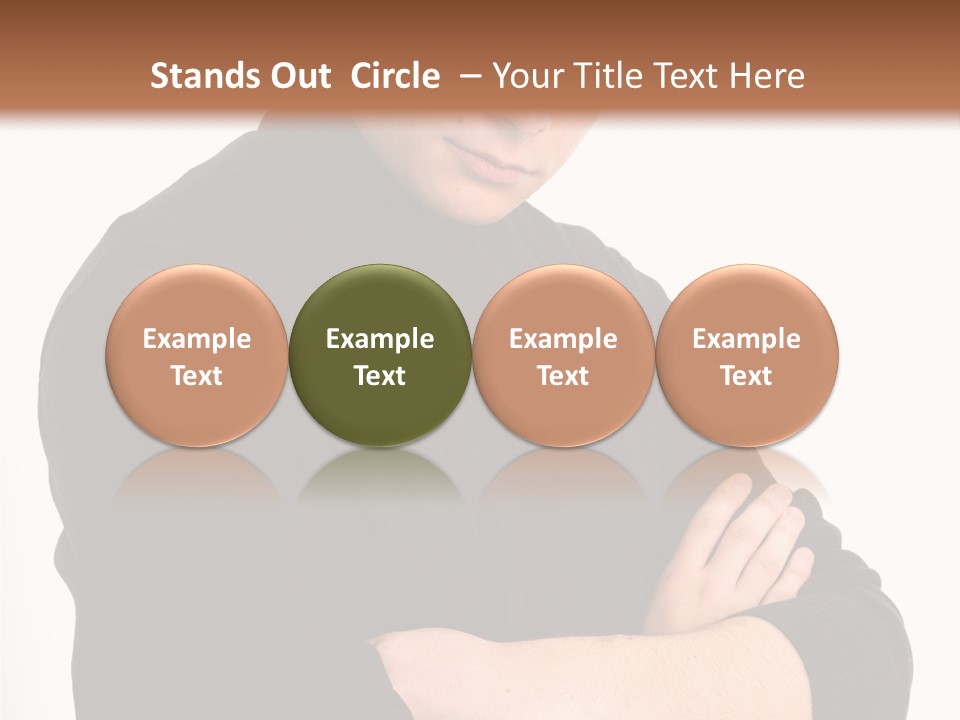 Stands Out Circle – Your Title Text Here

Example Text

Example Text

Example Text

Example Text